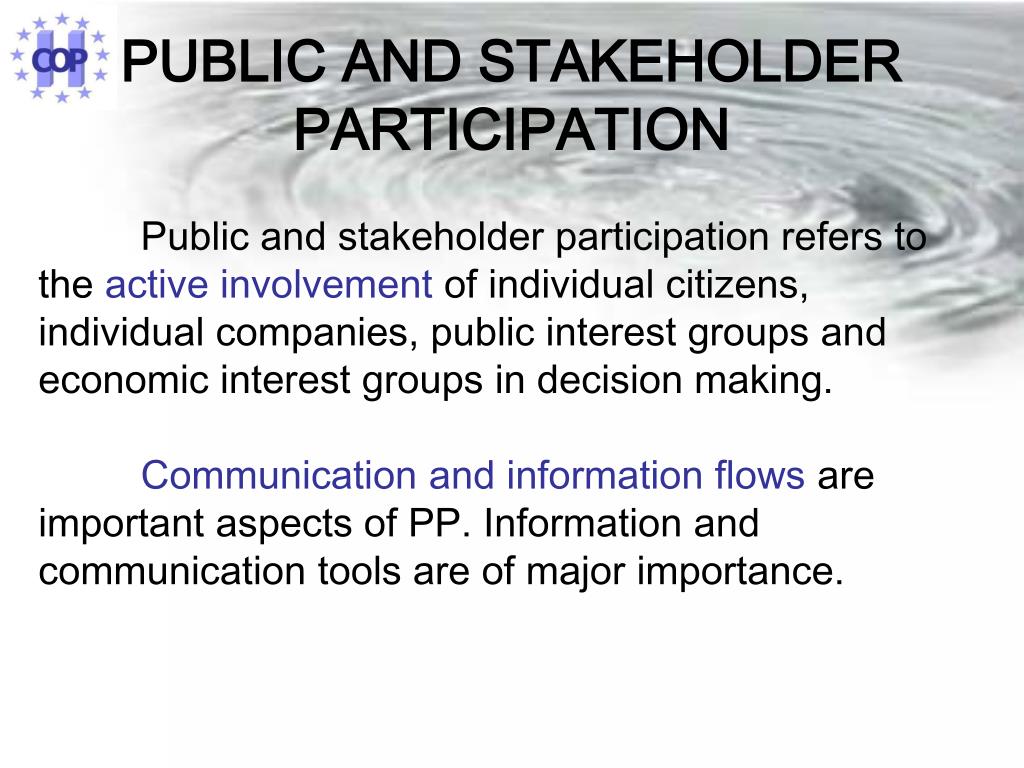 COP

PUBLIC AND STAKEHOLDER PARTICIPATION

Public and stakeholder participation refers to the active involvement of individual citizens, individual companies, public interest groups and economic interest groups in decision making.

Communication and information flows are important aspects of PP. Information and communication tools are of major importance.